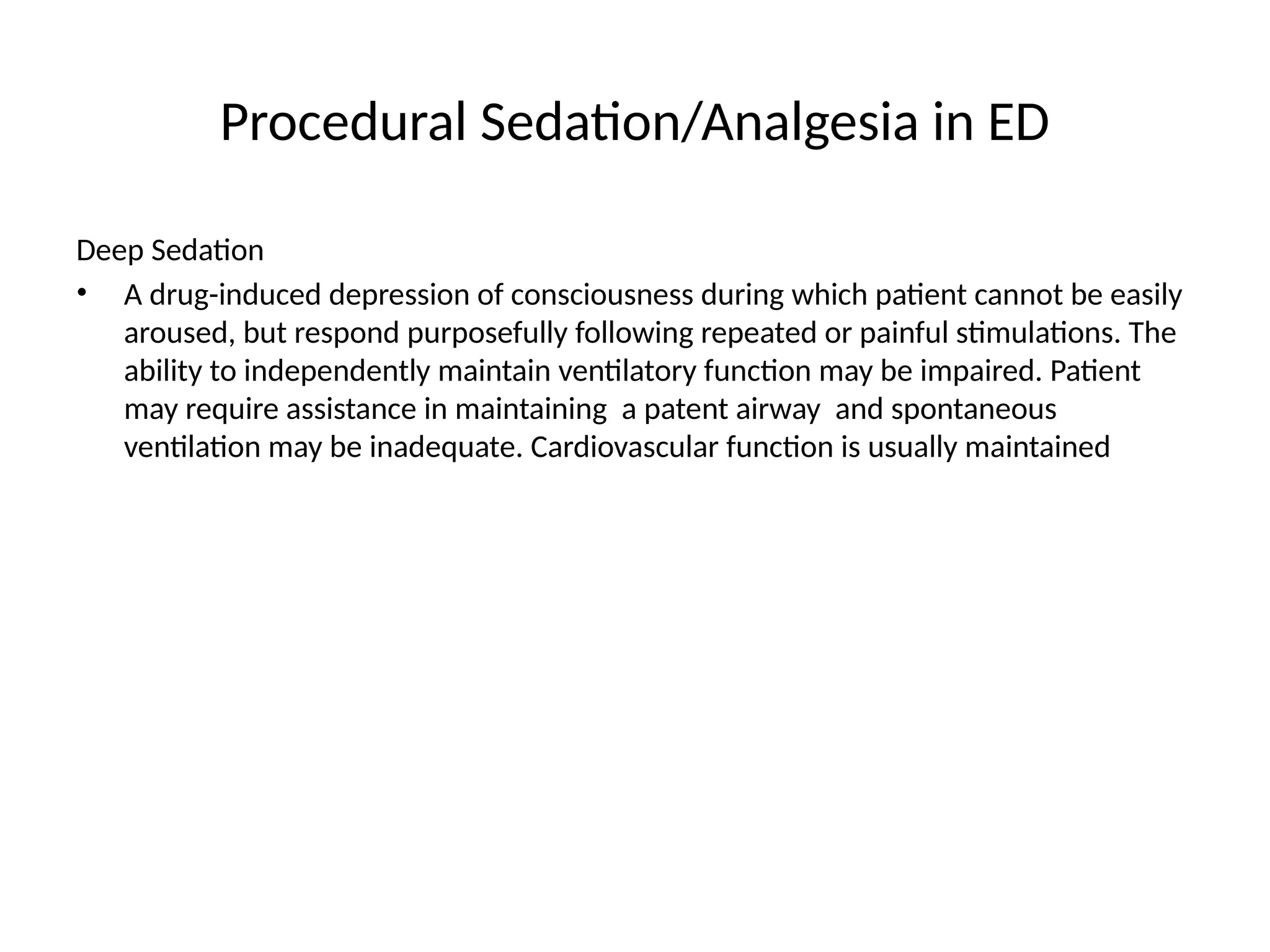 Procedural Sedation/Analgesia in ED

Deep Sedation

• A drug-induced depression of consciousness during which patient cannot be easily aroused, but respond purposefully following repeated or painful stimulations. The ability to independently maintain ventilatory function may be impaired. Patient may require assistance in maintaining a patent airway and spontaneous ventilation may be inadequate. Cardiovascular function is usually maintained